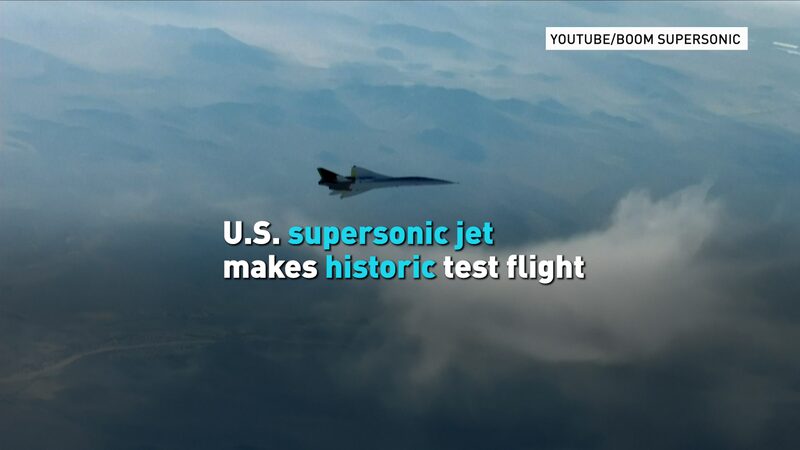 YOUTUBE/BOOM SUPERSONIC

U.S. supersonic jet makes historic test flight